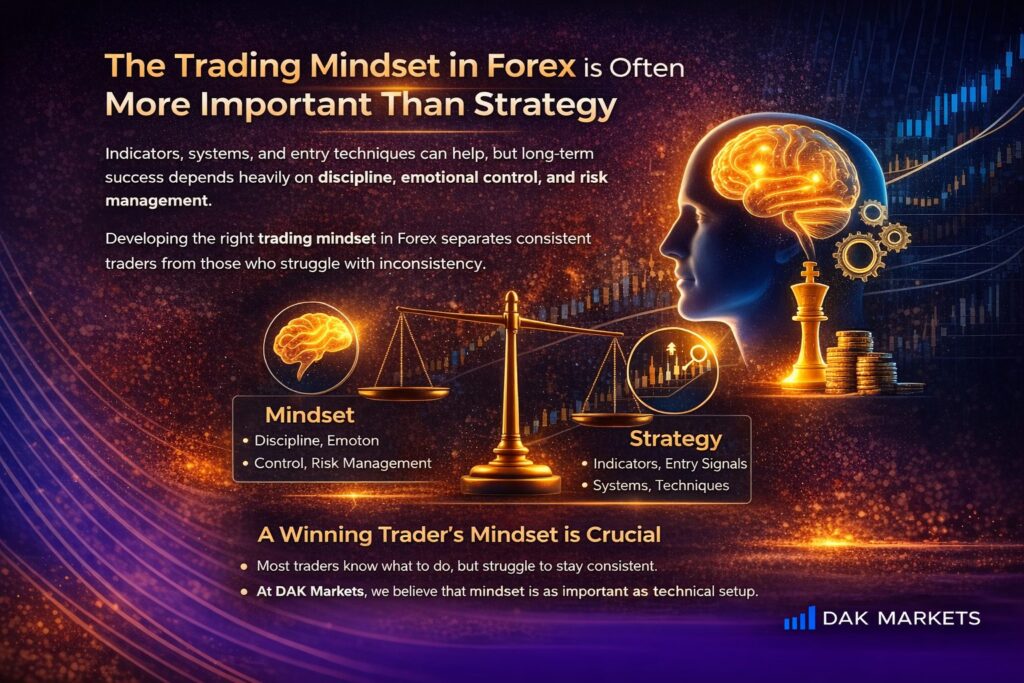 The Trading Mindset in Forex is Often More Important Than Strategy

Indicators, systems, and entry techniques can help, but long-term success depends heavily on discipline, emotional control, and risk management.

Developing the right trading mindset in Forex separates consistent traders from those who struggle with inconsistency.

Mindset
• Discipline, Emoton
• Control, Risk Management

Strategy
• Indicators, Entry Signals
• Systems, Techniques

A Winning Trader's Mindset is Crucial
• Most traders know what to do, but struggle to stay consistent.
• At DAK Markets, we believe that mindset is as important as technical setup.

DAK MARKETS